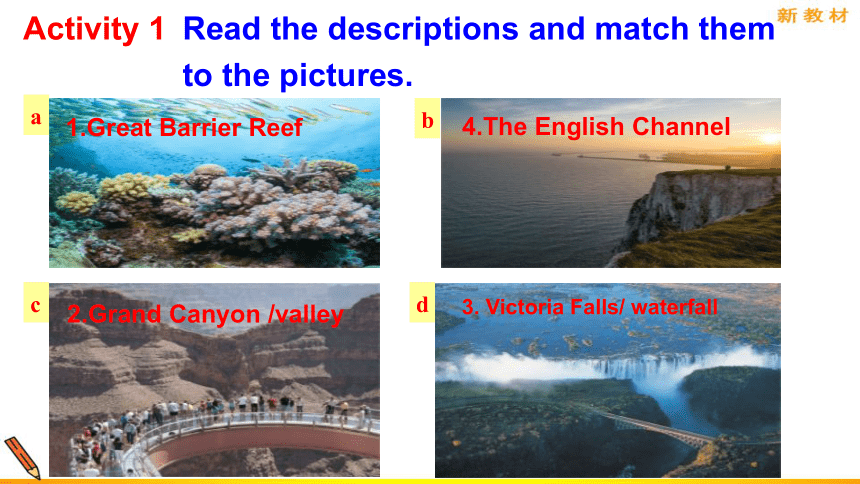 Activity 1 Read the descriptions and match them to the pictures.

新教材

a 1.Great Barrier Reef

b 4.The English Channel

c 2.Grand Canyon /valley

d 3. Victoria Falls/ waterfall